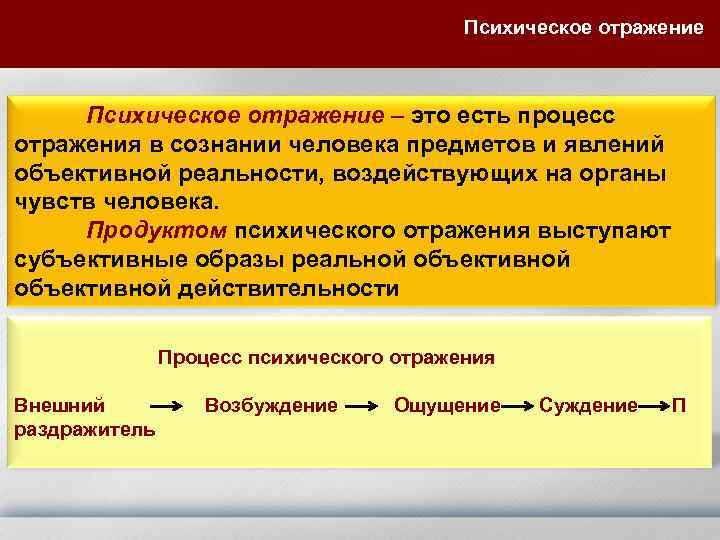 Психическое отражение

Психическое отражение – это есть процесс отражения в сознании человека предметов и явлений объективной реальности, воздействующих на органы чувств человека.

Продуктом психического отражения выступают субъективные образы реальной объективной объективной действительности

Процесс психического отражения

Внешний раздражитель → Возбуждение → Ощущение → Суждение → П